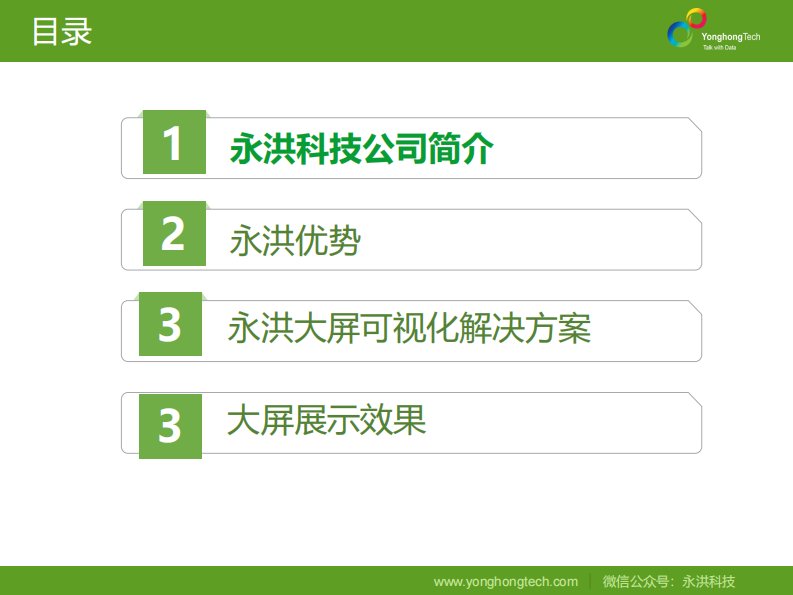 目录

YonghongTech
Talk with Data

1 永洪科技公司简介

2 永洪优势

3 永洪大屏可视化解决方案

3 大屏展示效果

www.yonghongtech.com | 微信公众号：永洪科技